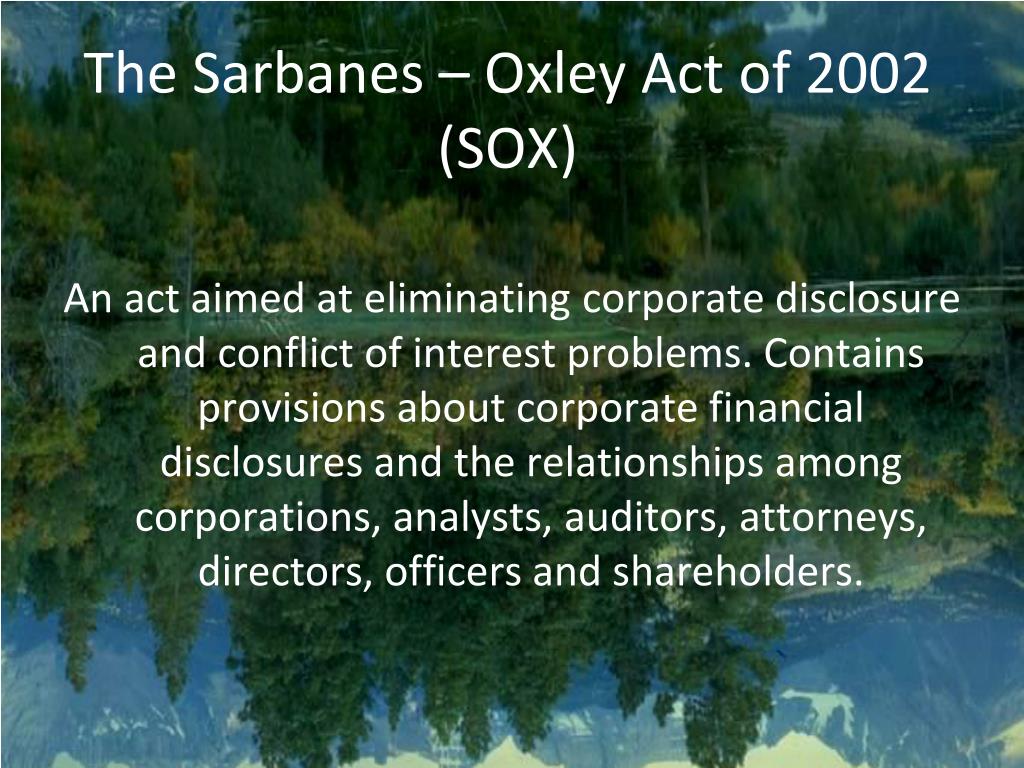 The Sarbanes – Oxley Act of 2002 (SOX)

An act aimed at eliminating corporate disclosure and conflict of interest problems. Contains provisions about corporate financial disclosures and the relationships among corporations, analysts, auditors, attorneys, directors, officers and shareholders.